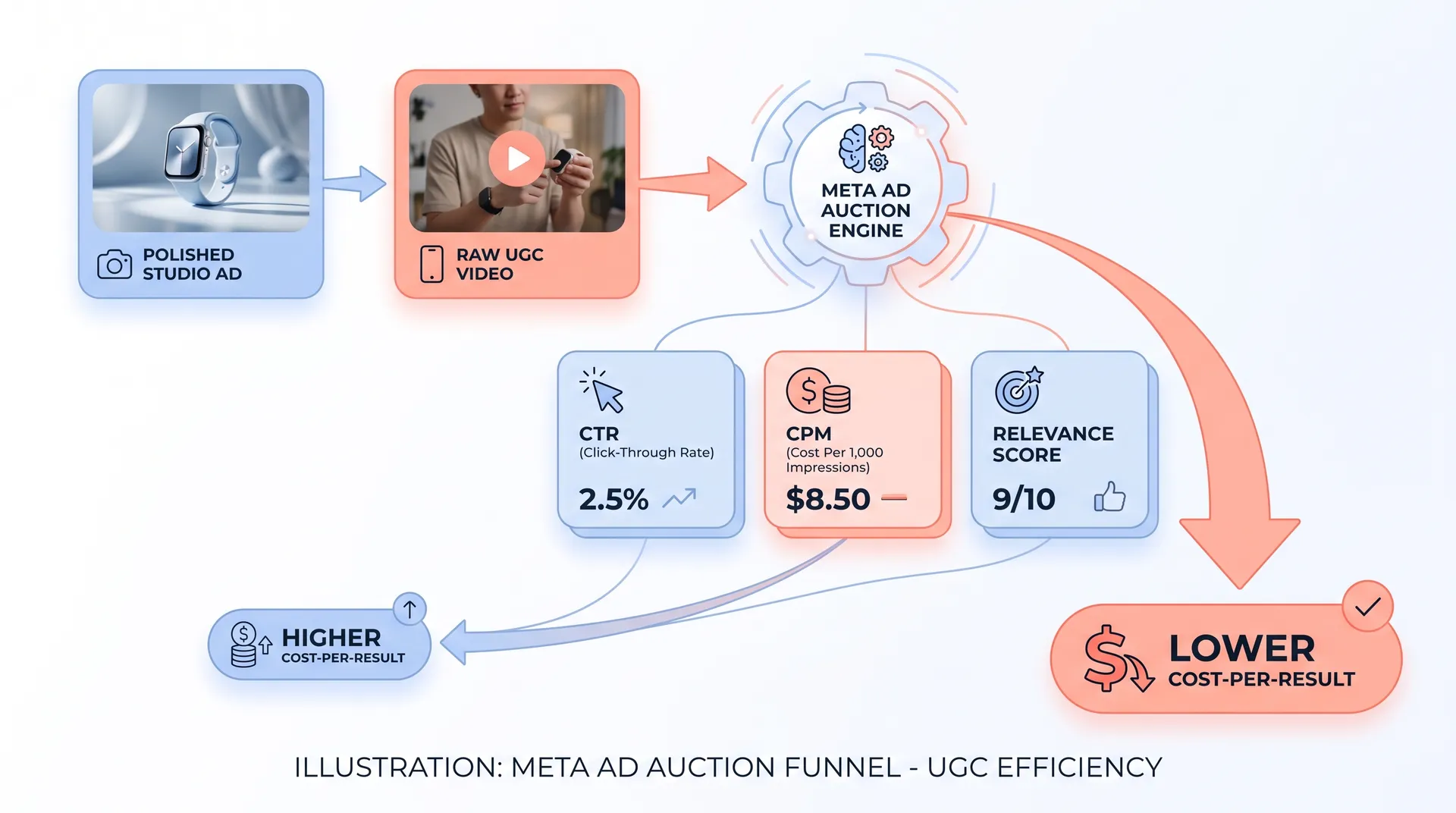 POLISHED STUDIO AD

RAW UGC VIDEO

META AD AUCTION ENGINE

CTR
(Click-Through Rate)
2.5%

CPM
(Cost Per 1,000 Impressions)
$8.50

RELEVANCE SCORE
9/10

HIGHER
COST-PER-RESULT

LOWER
COST-PER-RESULT

ILLUSTRATION: META AD AUCTION FUNNEL - UGC EFFICIENCY